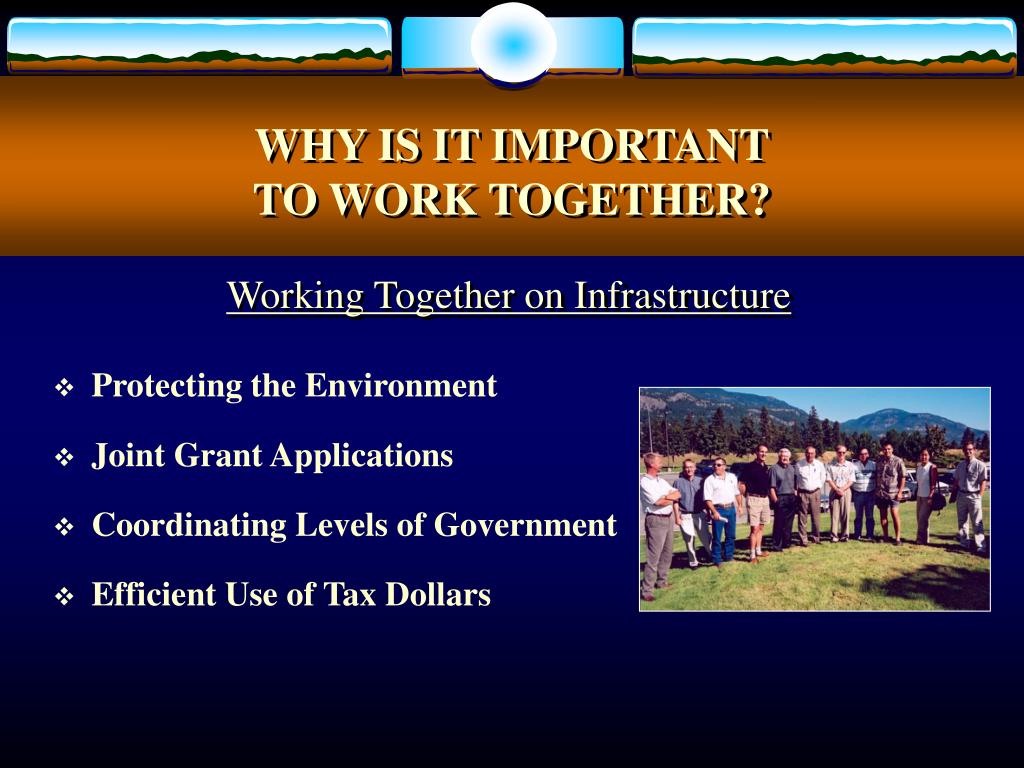 WHY IS IT IMPORTANT TO WORK TOGETHER?

Working Together on Infrastructure

❖ Protecting the Environment

❖ Joint Grant Applications

❖ Coordinating Levels of Government

❖ Efficient Use of Tax Dollars